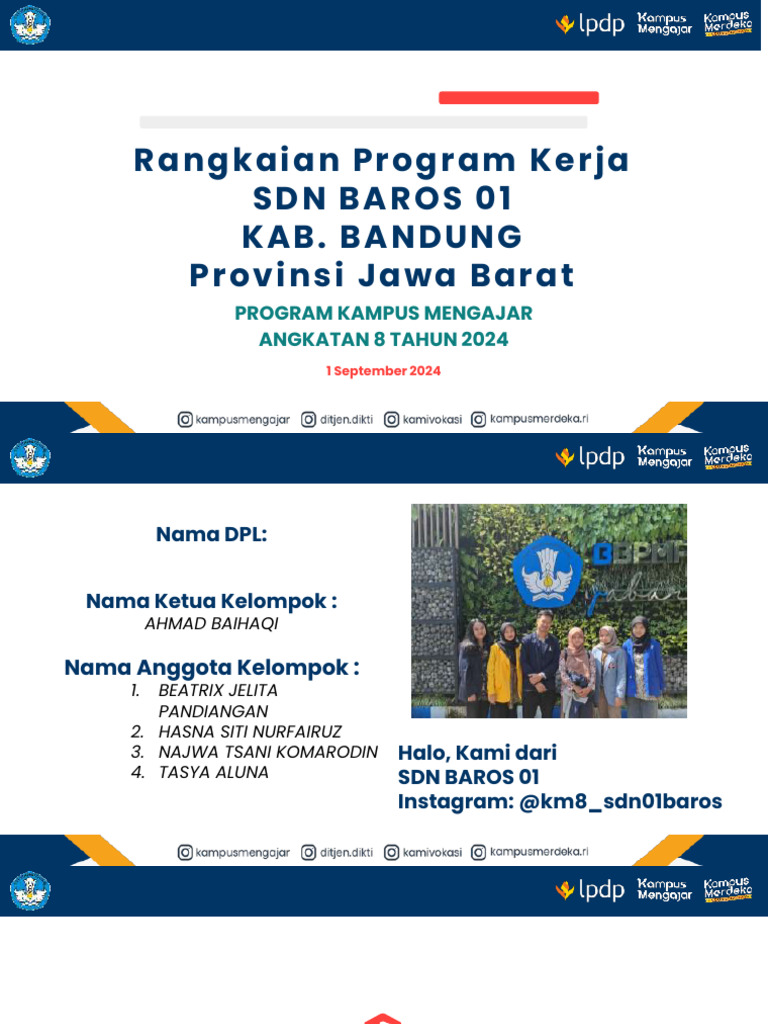 lpdp Kampus Mengajar Kampus Merdeka

Rangkaian Program Kerja
SDN BAROS 01
KAB. BANDUNG
Provinsi Jawa Barat

PROGRAM KAMPUS MENGAJAR
ANGKATAN 8 TAHUN 2024

1 September 2024

kampusmengajar ditjen.dikti kamivokasi kampusmerdeka.ri

lpdp Kampus Mengajar Kampus Merdeka

Nama DPL:

Nama Ketua Kelompok :
AHMAD BAIHAQI

Nama Anggota Kelompok :
1. BEATRIX JELITA PANDIANGAN
2. HASNA SITI NURFAIRUZ
3. NAJWA TSANI KOMARODIN
4. TASYA ALUNA

BBPMP

Halo, Kami dari
SDN BAROS 01
Instagram: @km8_sdn01baros

kampusmengajar ditjen.dikti kamivokasi kampusmerdeka.ri

lpdp Kampus Mengajar Kampus Merdeka